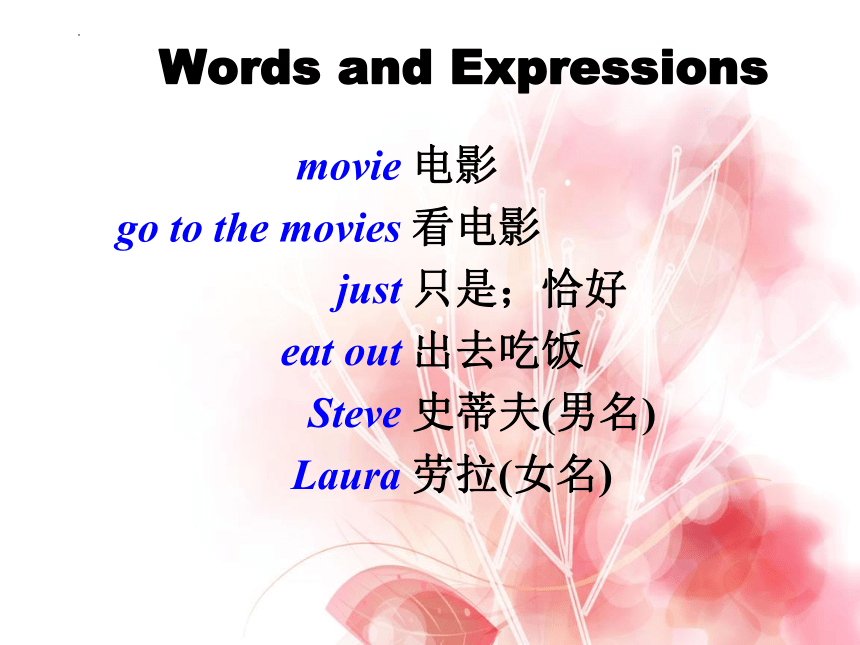 Words and Expressions

movie 电影
go to the movies 看电影
just 只是；恰好
eat out 出去吃饭
Steve 史蒂夫(男名)
Laura 劳拉(女名)